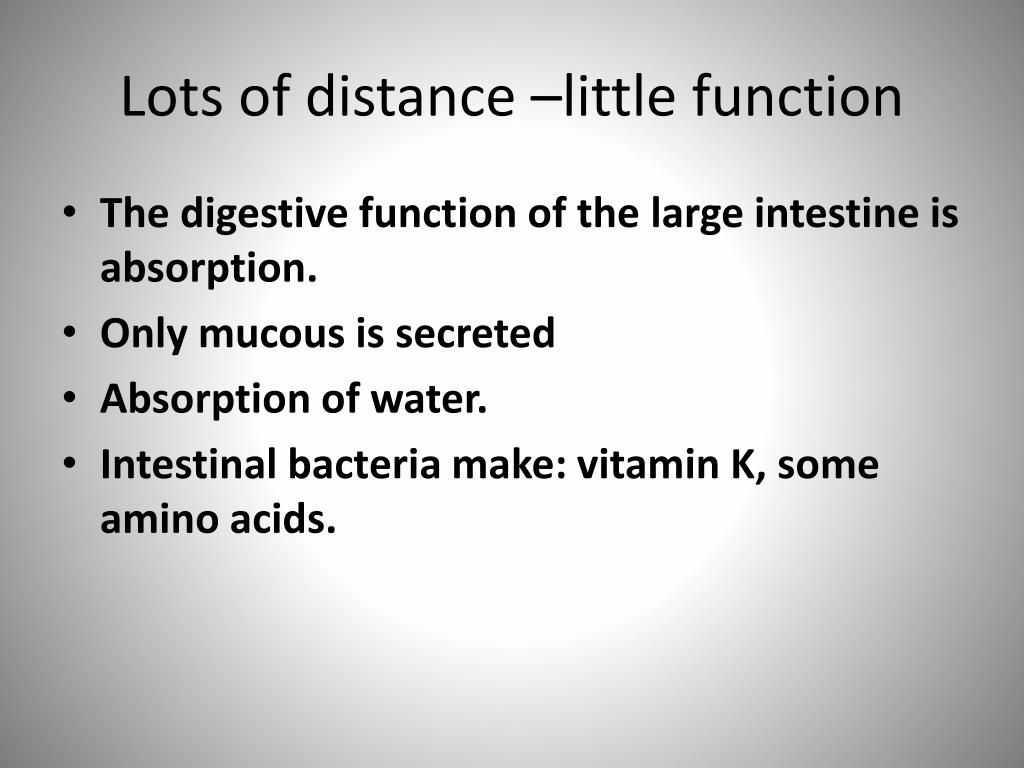 Lots of distance –little function

• The digestive function of the large intestine is absorption.
• Only mucous is secreted
• Absorption of water.
• Intestinal bacteria make: vitamin K, some amino acids.